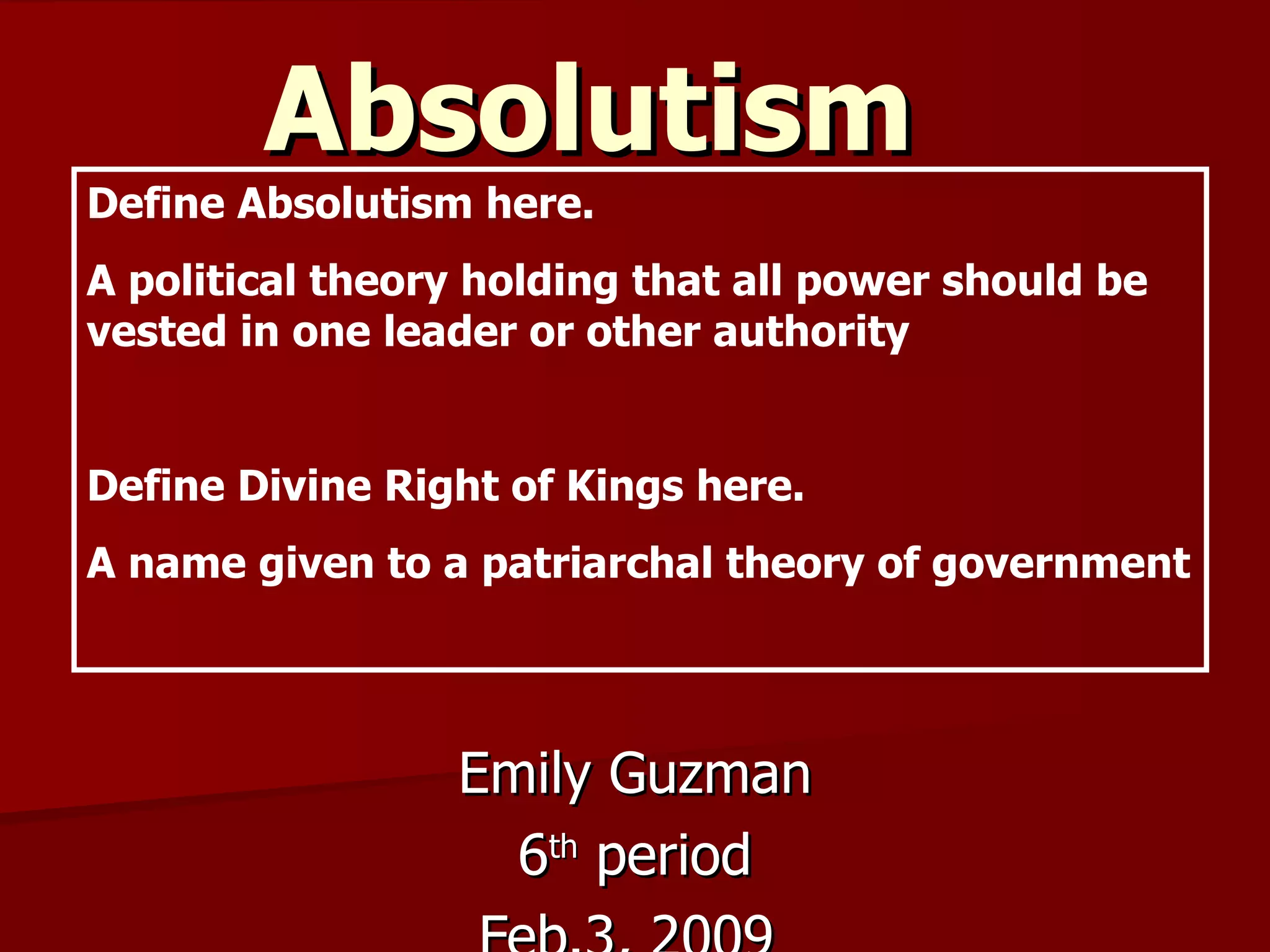 Absolutism

Define Absolutism here.

A political theory holding that all power should be vested in one leader or other authority

Define Divine Right of Kings here.

A name given to a patriarchal theory of government

Emily Guzman
6th period
Feb.3, 2009